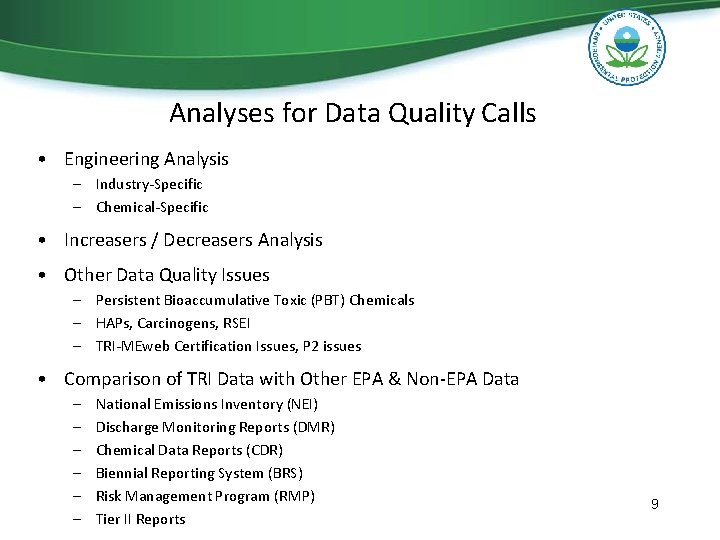 UNITED STATES ENVIRONMENTAL PROTECTION AGENCY

Analyses for Data Quality Calls

• Engineering Analysis
– Industry-Specific
– Chemical-Specific

• Increasers / Decreasers Analysis

• Other Data Quality Issues
– Persistent Bioaccumulative Toxic (PBT) Chemicals
– HAPs, Carcinogens, RSEI
– TRI-MEweb Certification Issues, P2 issues

• Comparison of TRI Data with Other EPA & Non-EPA Data
– National Emissions Inventory (NEI)
– Discharge Monitoring Reports (DMR)
– Chemical Data Reports (CDR)
– Biennial Reporting System (BRS)
– Risk Management Program (RMP)
– Tier II Reports

9